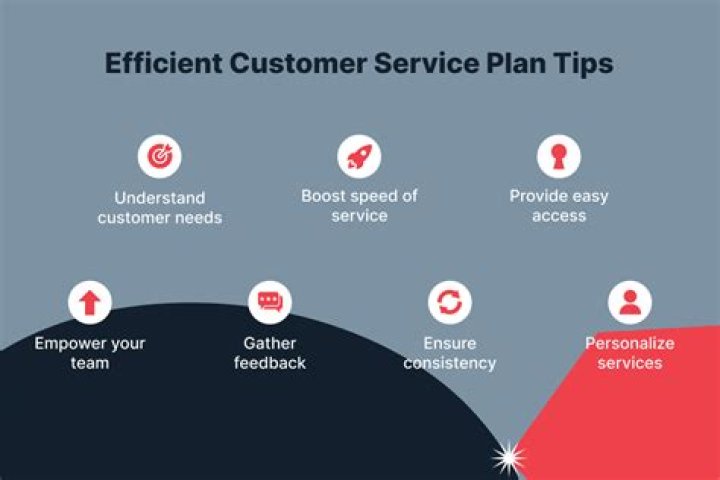 Efficient Customer Service Plan Tips

Understand customer needs

Boost speed of service

Provide easy access

Empower your team

Gather feedback

Ensure consistency

Personalize services